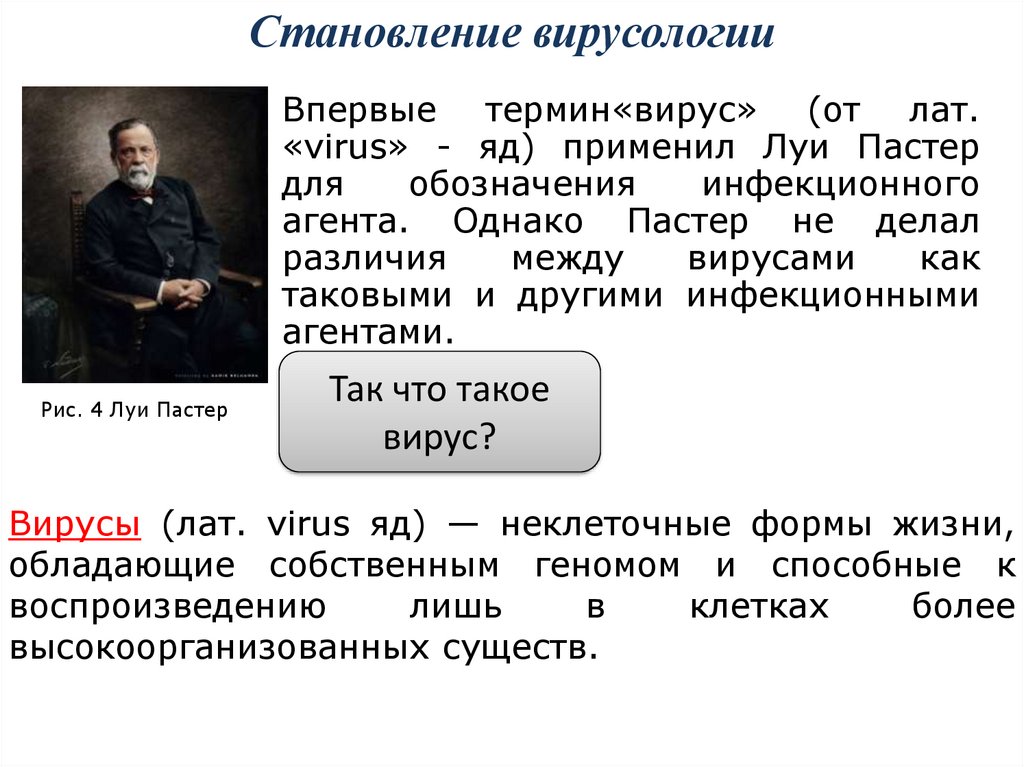 Становление вирусологии

Впервые термин«вирус» (от лат. «virus» - яд) применил Луи Пастер для обозначения инфекционного агента. Однако Пастер не делал различия между вирусами как таковыми и другими инфекционными агентами.

Рис. 4 Луи Пастер

Так что такое вирус?

Вирусы (лат. virus яд) — неклеточные формы жизни, обладающие собственным геномом и способные к воспроизведению лишь в клетках более высокоорганизованных существ.